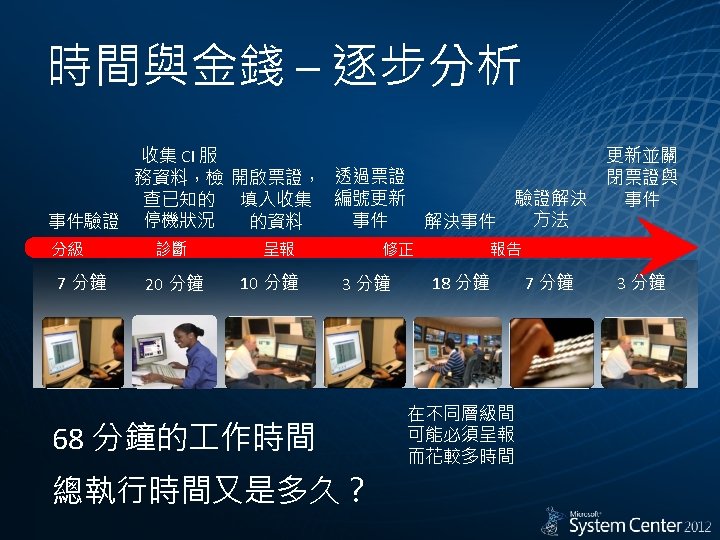 時間與金錢 – 逐步分析

事件驗證

收集 CI 服務資料，檢查已知的停機狀況

開啟票證，填入收集的資料

透過票證編號更新事件

解決事件

驗證解決方法

更新並關閉票證與事件

分級 診斷 呈報 修正 報告

7 分鐘 20 分鐘 10 分鐘 3 分鐘 18 分鐘 7 分鐘 3 分鐘

在不同層級間可能必須呈報而花較多時間

68 分鐘的工作時間

總執行時間又是多久？

Microsoft System Center 2012